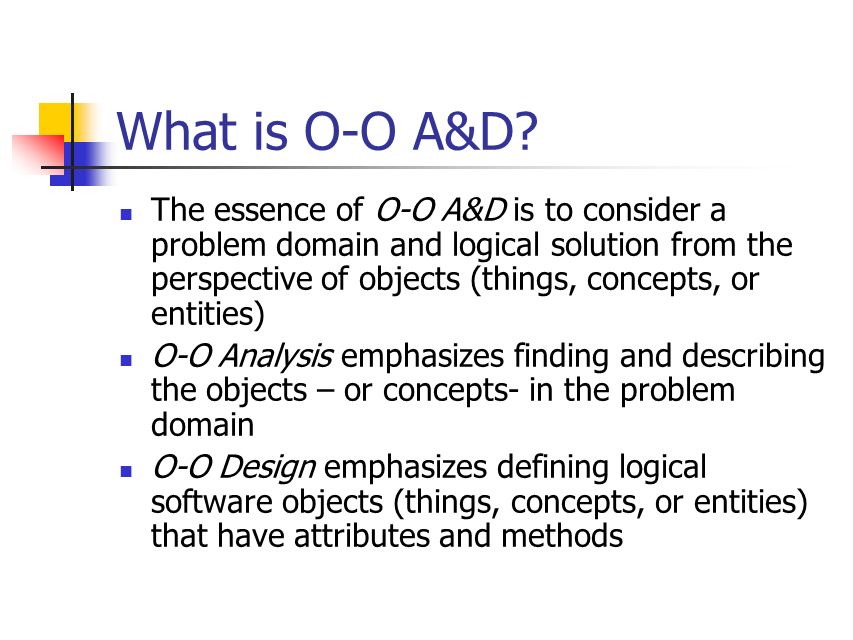 What is O-O A&D?

- The essence of O-O A&D is to consider a problem domain and logical solution from the perspective of objects (things, concepts, or entities)
- O-O Analysis emphasizes finding and describing the objects – or concepts- in the problem domain
- O-O Design emphasizes defining logical software objects (things, concepts, or entities) that have attributes and methods